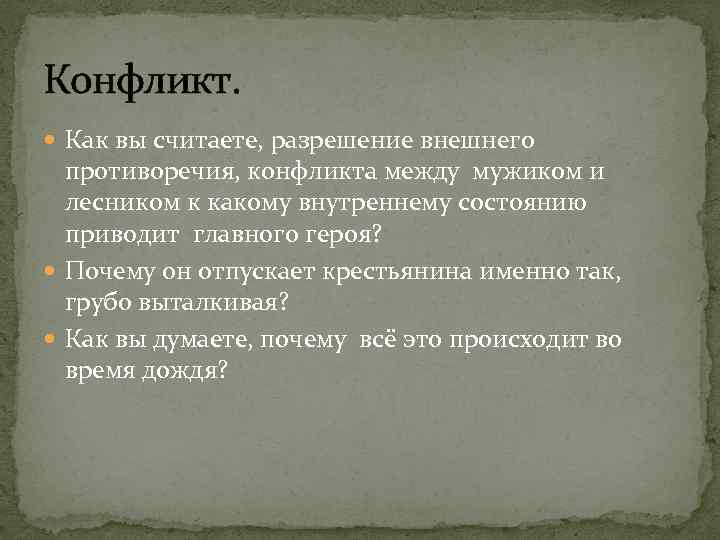 Конфликт.

Как вы считаете, разрешение внешнего противоречия, конфликта между мужиком и лесником к какому внутреннему состоянию приводит главного героя?

Почему он отпускает крестьянина именно так, грубо выталкивая?

Как вы думаете, почему всё это происходит во время дождя?